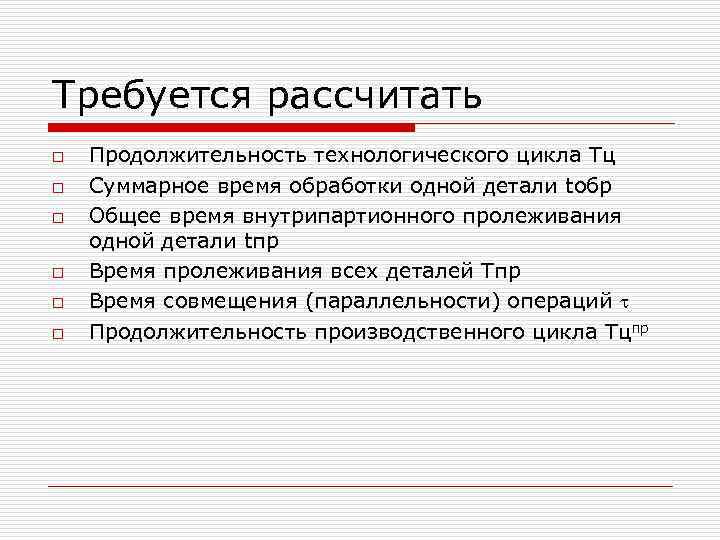 Требуется рассчитать

□ Продолжительность технологического цикла Тц
□ Суммарное время обработки одной детали tобр
□ Общее время внутрипартионного пролеживания одной детали tпр
□ Время пролеживания всех деталей Тпр
□ Время совмещения (параллельности) операций $\tau$
□ Продолжительность производственного цикла Тц$^{пр}$